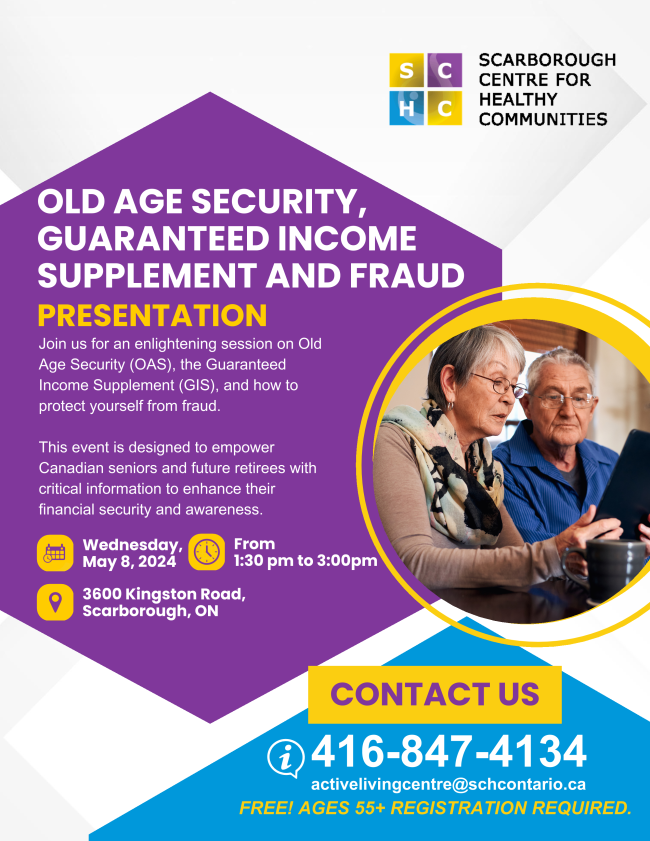 S C
H C

SCARBOROUGH CENTRE FOR HEALTHY COMMUNITIES

OLD AGE SECURITY, GUARANTEED INCOME SUPPLEMENT AND FRAUD

PRESENTATION

Join us for an enlightening session on Old Age Security (OAS), the Guaranteed Income Supplement (GIS), and how to protect yourself from fraud.

This event is designed to empower Canadian seniors and future retirees with critical information to enhance their financial security and awareness.

Wednesday, May 8, 2024

From 1:30 pm to 3:00pm

3600 Kingston Road, Scarborough, ON

CONTACT US

416-847-4134

activelivingcentre@schcontario.ca

FREE! AGES 55+ REGISTRATION REQUIRED.